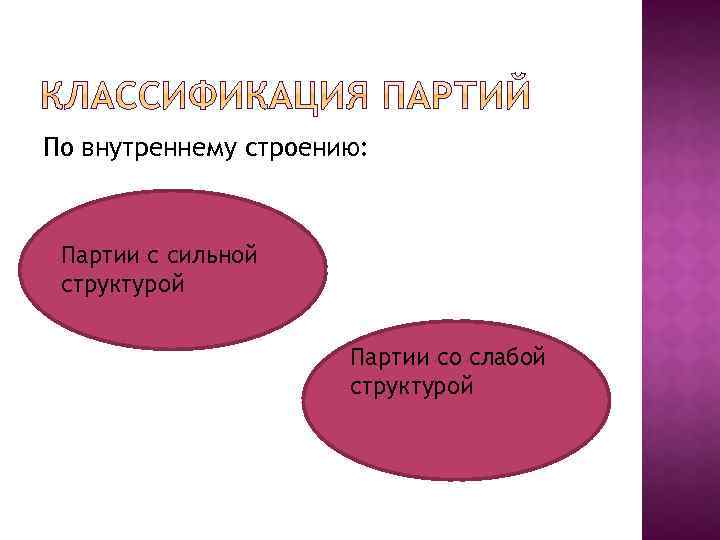 КЛАССИФИКАЦИЯ ПАРТИЙ

По внутреннему строению:

Партии с сильной структурой

Партии со слабой структурой